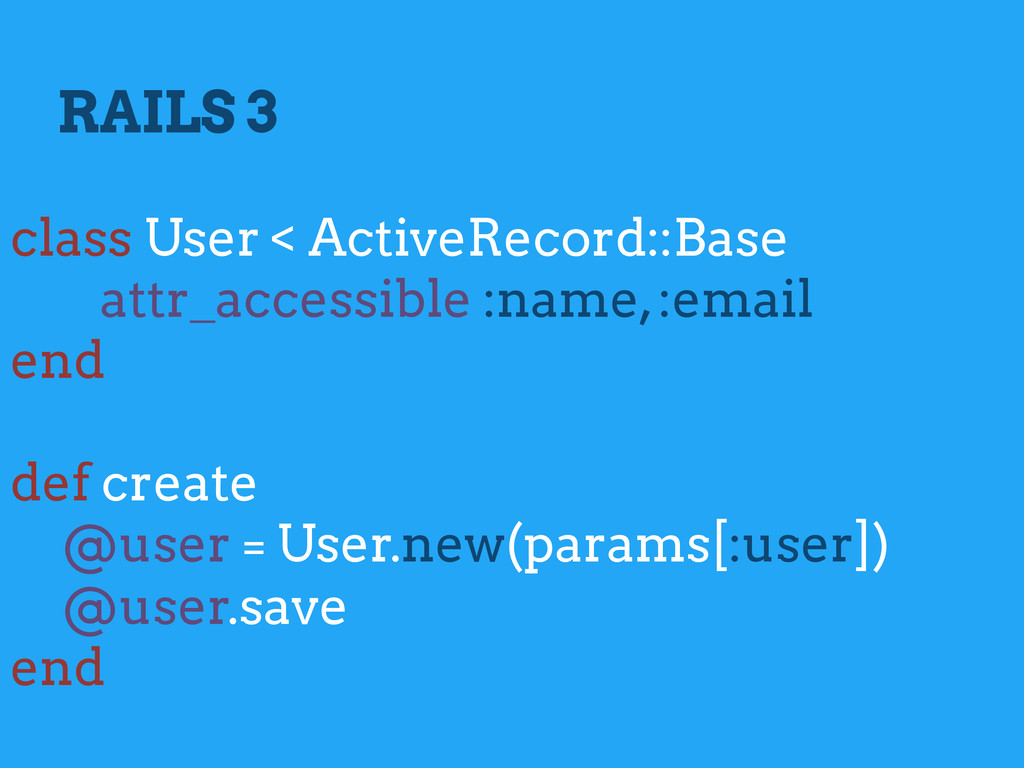 RAILS 3

class User < ActiveRecord::Base
  attr_accessible :name, :email
end

def create
  @user = User.new(params[:user])
  @user.save
end